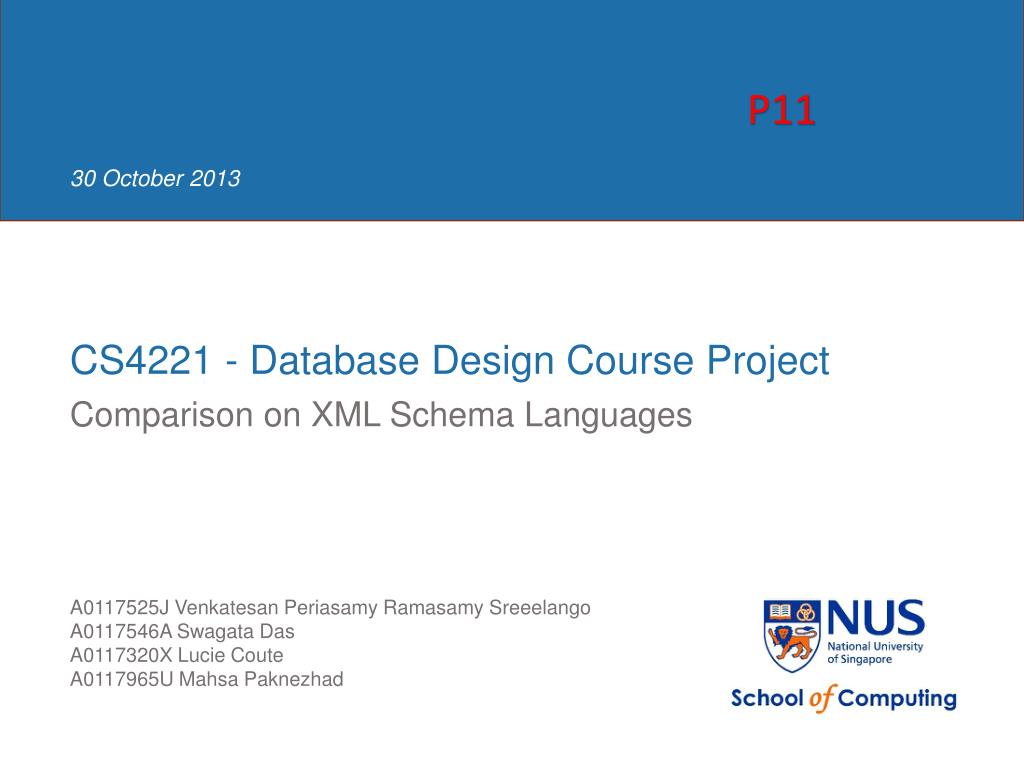 P11

30 October 2013

CS4221 - Database Design Course Project

Comparison on XML Schema Languages

A0117525J Venkatesan Periasamy Ramasamy Sreeelango
A0117546A Swagata Das
A0117320X Lucie Coute
A0117965U Mahsa Paknezhad

NUS
National University of Singapore

School of Computing